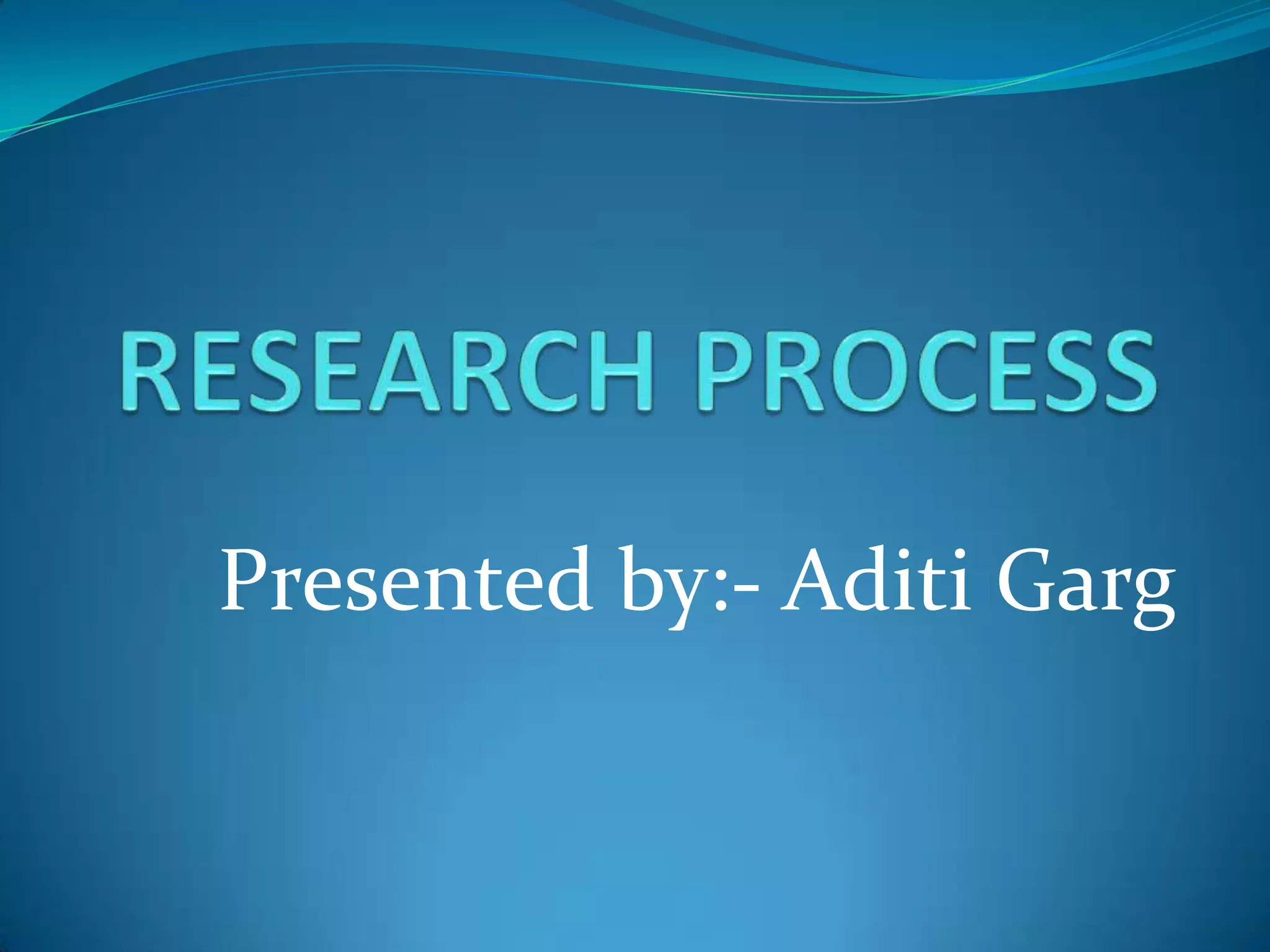 RESEARCH PROCESS

Presented by:- Aditi Garg